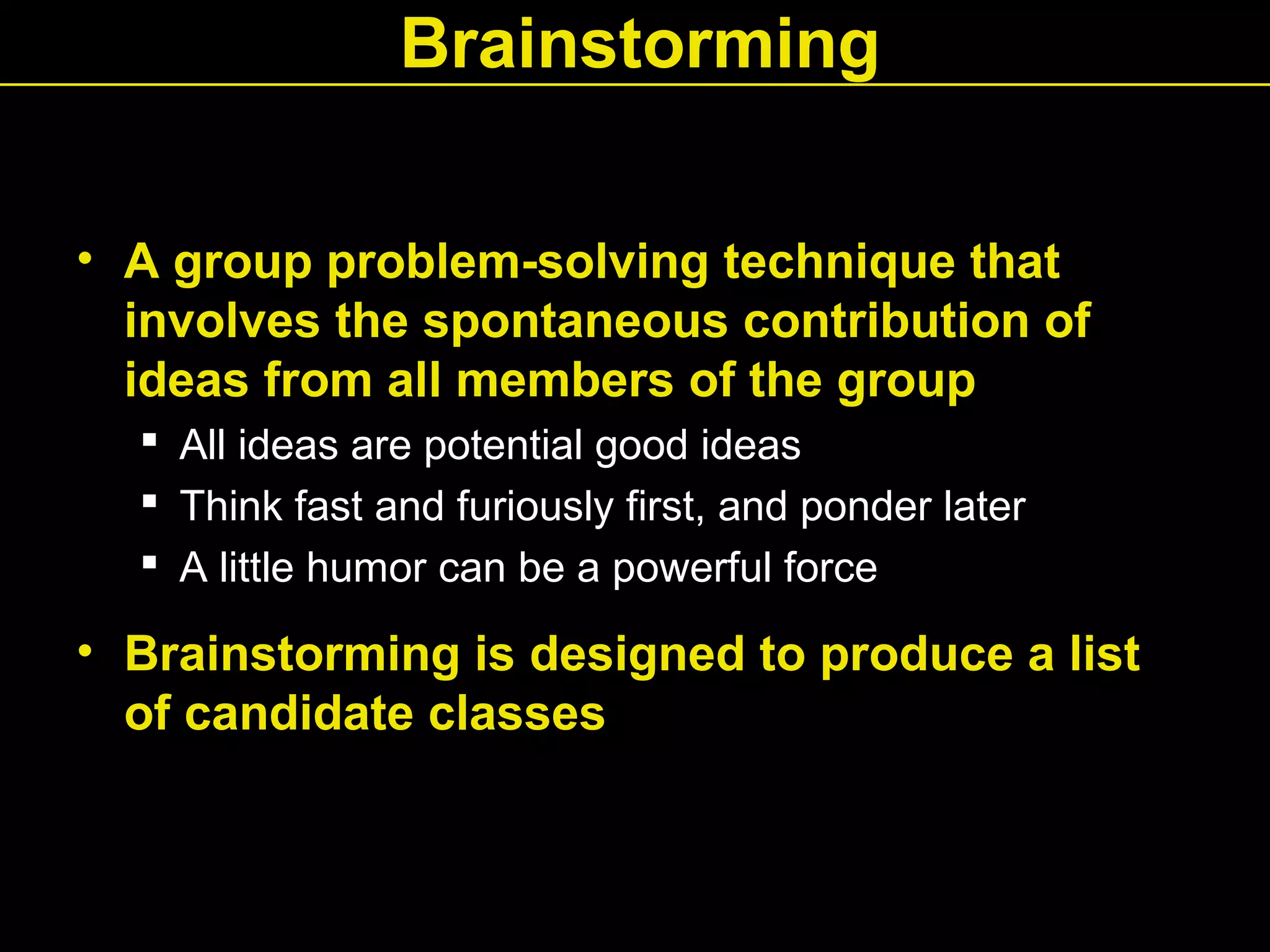 Brainstorming

• A group problem-solving technique that involves the spontaneous contribution of ideas from all members of the group
▪ All ideas are potential good ideas
▪ Think fast and furiously first, and ponder later
▪ A little humor can be a powerful force

• Brainstorming is designed to produce a list of candidate classes